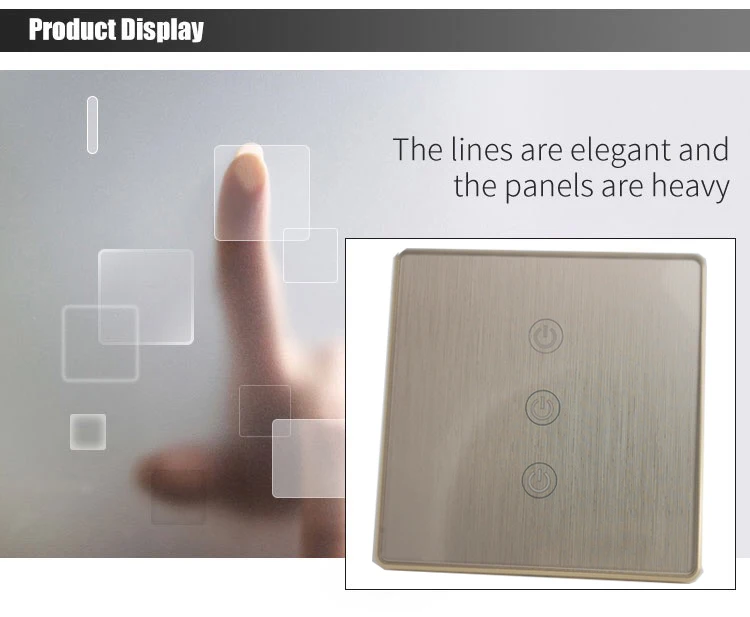 Product Display

The lines are elegant and the panels are heavy